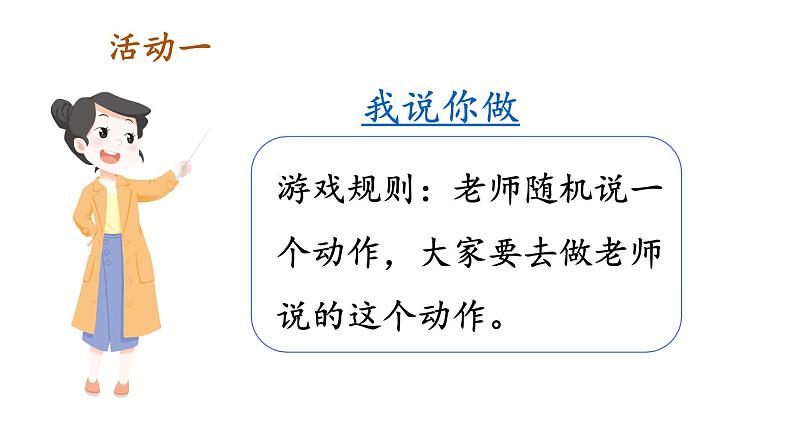 活动一

我说你做

游戏规则：老师随机说一个动作，大家要去做老师说的这个动作。